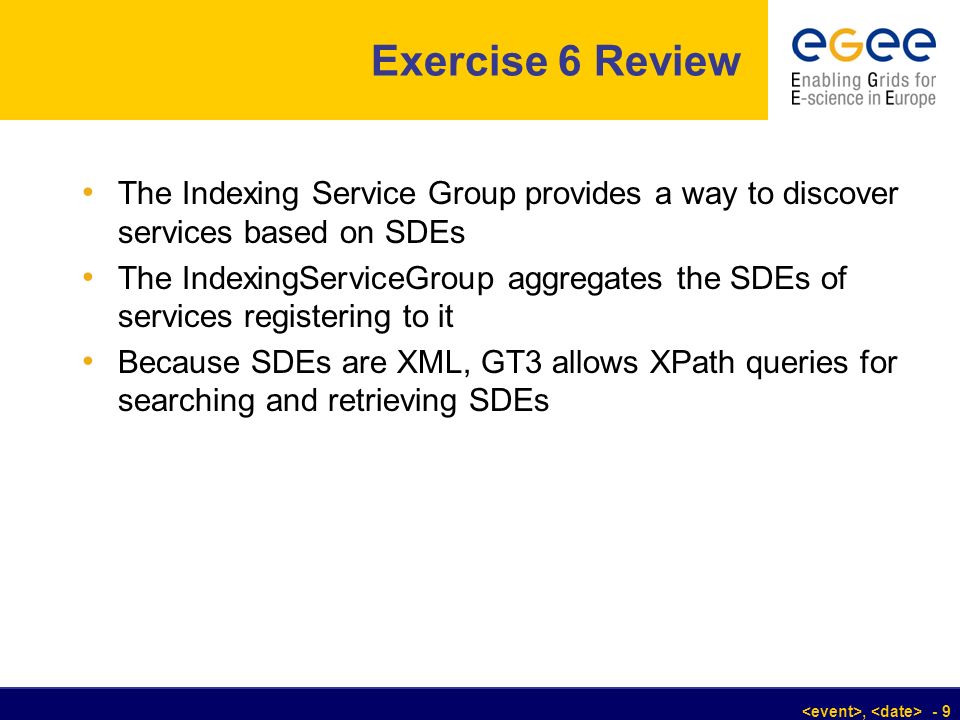 Exercise 6 Review

egee
Enabling Grids for E-science in Europe

• The Indexing Service Group provides a way to discover services based on SDEs
• The IndexingServiceGroup aggregates the SDEs of services registering to it
• Because SDEs are XML, GT3 allows XPath queries for searching and retrieving SDEs

<event>, <date> - 9